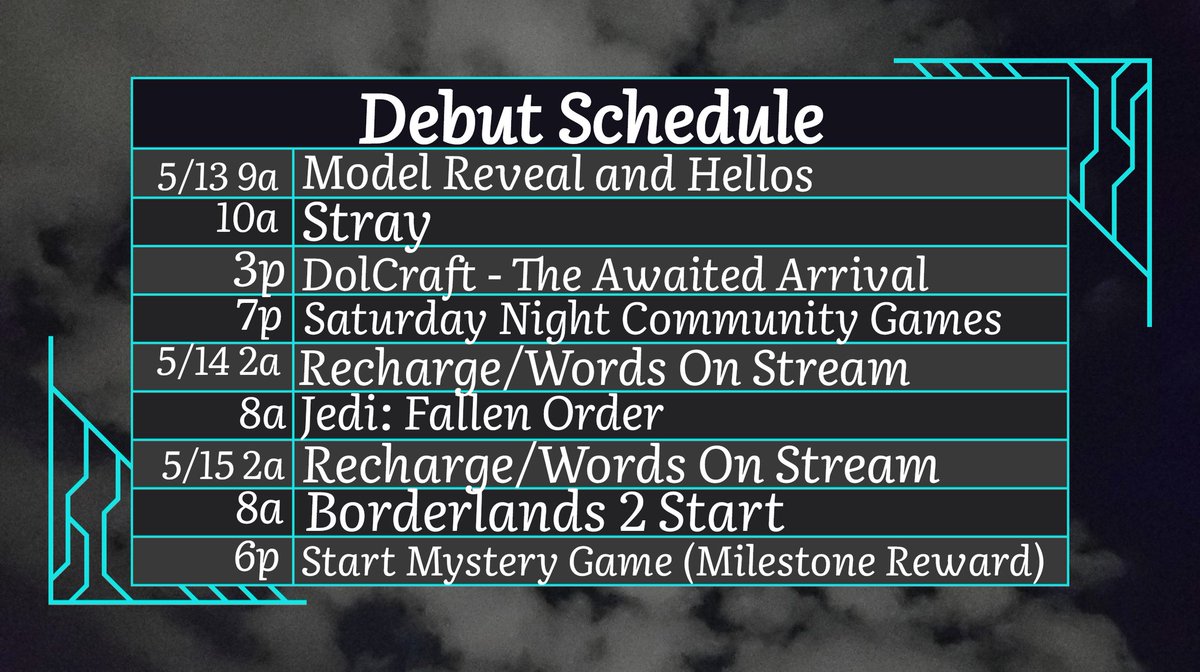 Debut Schedule

| | |
|---|---|
| 5/13 9a | Model Reveal and Hellos |
| 10a | Stray |
| 3p | DolCraft - The Awaited Arrival |
| 7p | Saturday Night Community Games |
| 5/14 2a | Recharge/Words On Stream |
| 8a | Jedi: Fallen Order |
| 5/15 2a | Recharge/Words On Stream |
| 8a | Borderlands 2 Start |
| 6p | Start Mystery Game (Milestone Reward) |